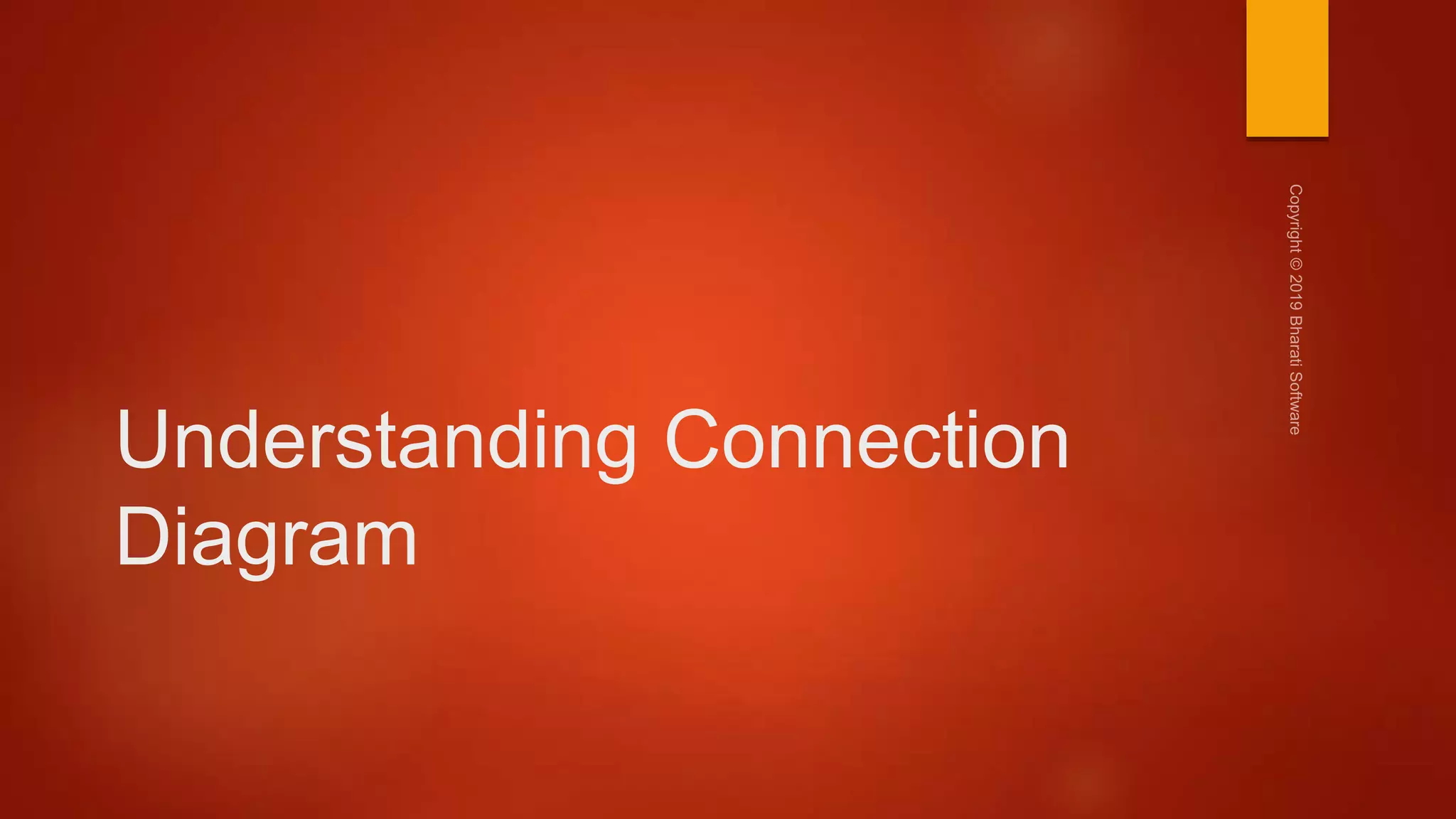 Understanding Connection Diagram

Copyright © 2019 Bharati Software